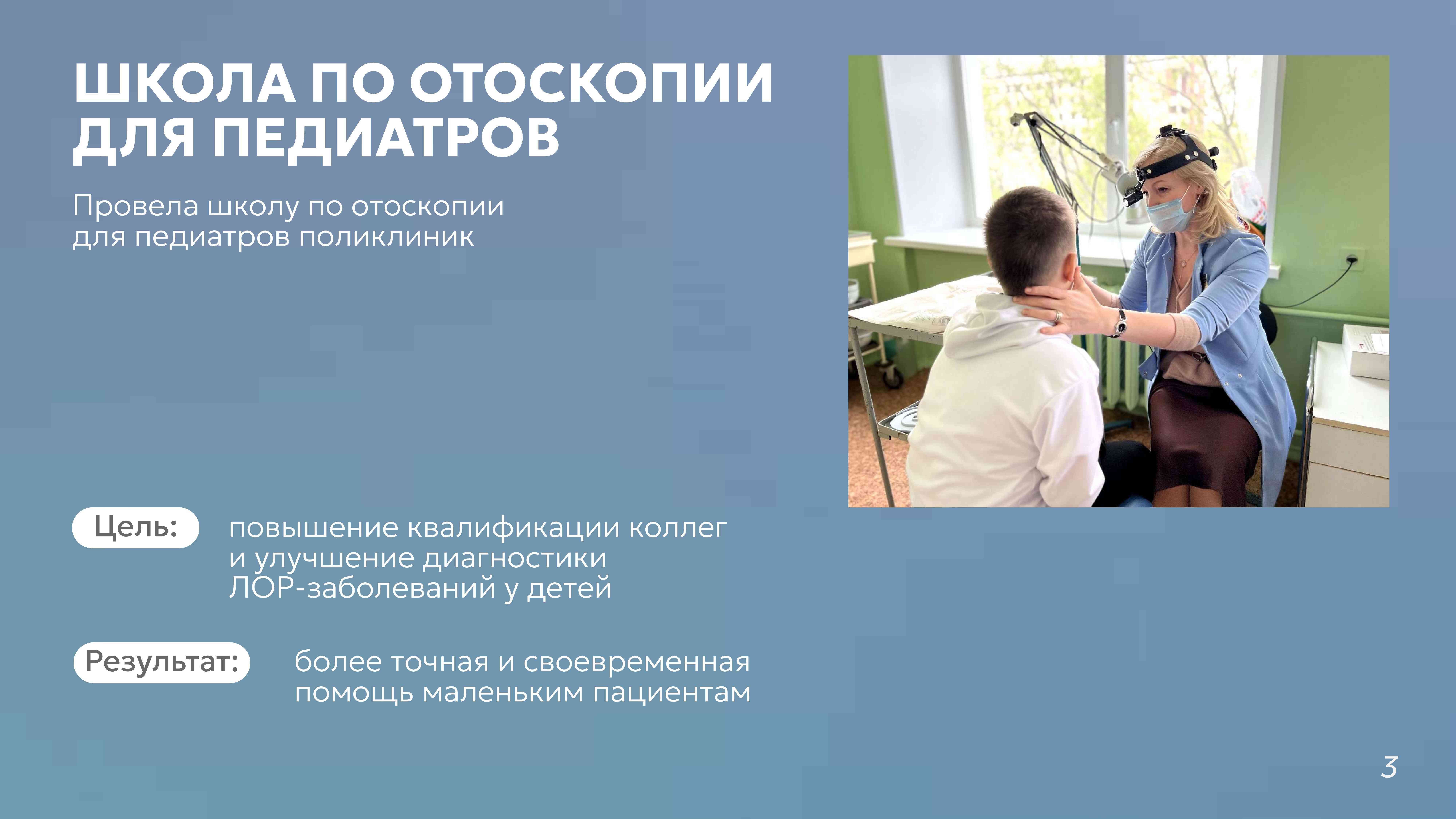 ШКОЛА ПО ОТОСКОПИИ ДЛЯ ПЕДИАТРОВ

Провела школу по отоскопии для педиатров поликлиник

Цель: повышение квалификации коллег и улучшение диагностики ЛОР-заболеваний у детей

Результат: более точная и своевременная помощь маленьким пациентам

3